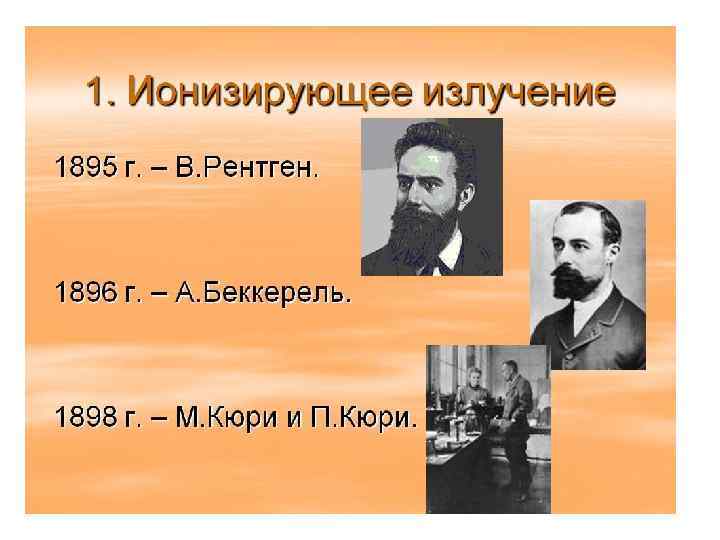 1. Ионизирующее излучение

1895 г. – В.Рентген.

1896 г. – А.Беккерель.

1898 г. – М.Кюри и П.Кюри.